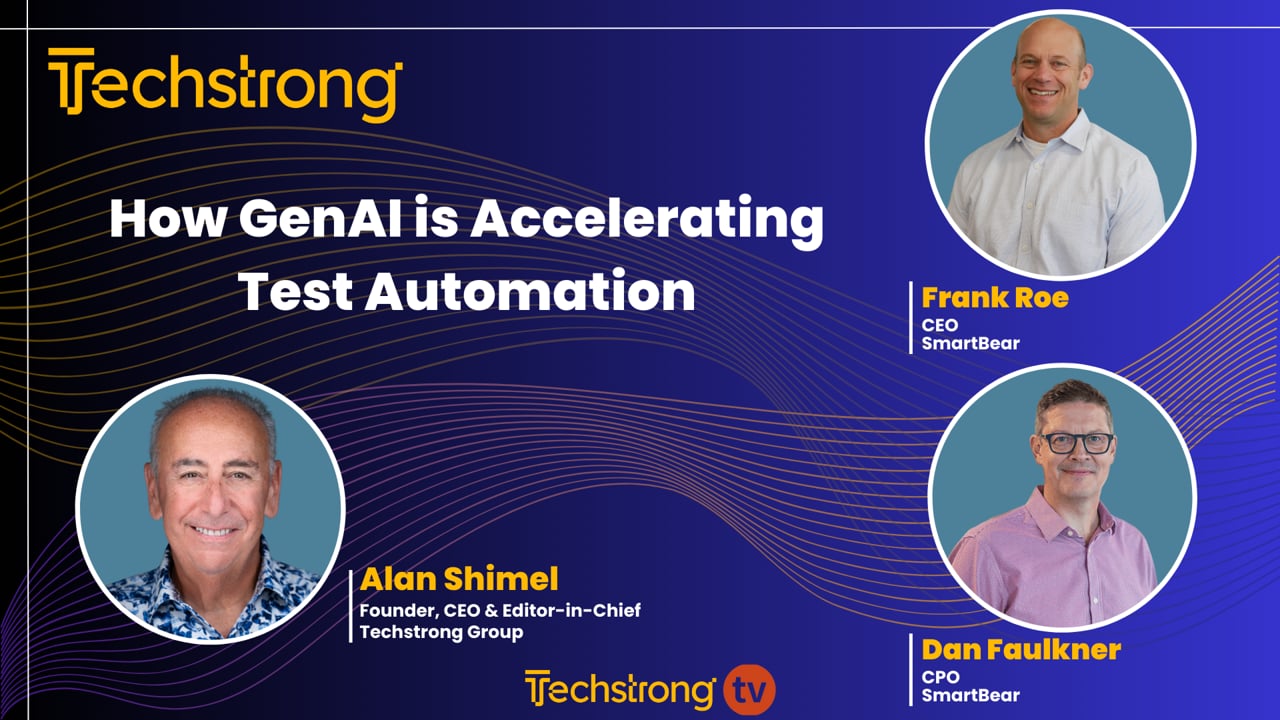 Techstrong

How GenAI is Accelerating Test Automation

Frank Roe
CEO
SmartBear

Alan Shimel
Founder, CEO & Editor-in-Chief
Techstrong Group

Dan Faulkner
CPO
SmartBear

Techstrong tv